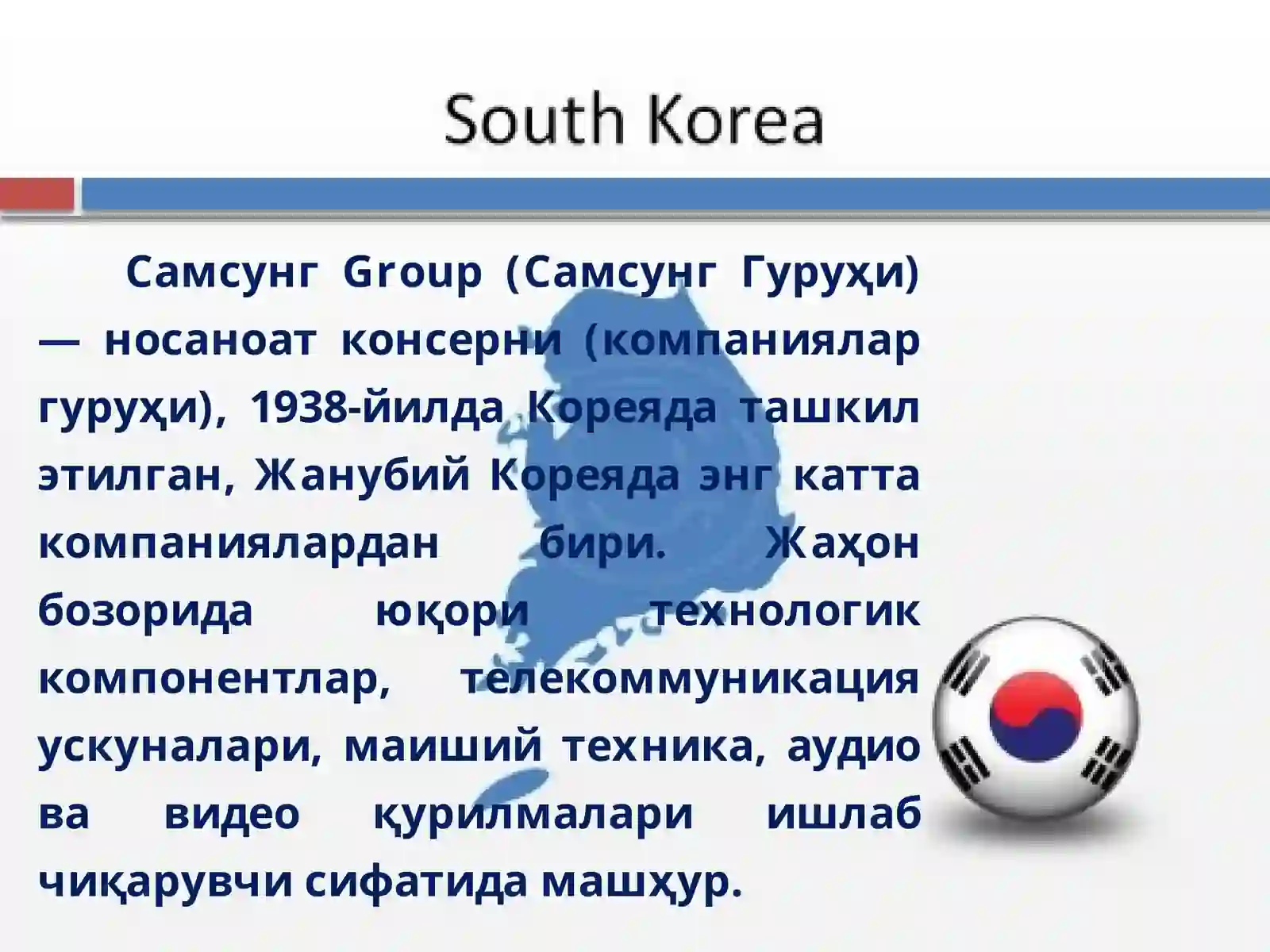 South Korea

Самсунг Group (Самсунг Гуруҳи) — носаноат консерни (компаниялар гуруҳи), 1938-йилда Кореяда ташкил этилган, Жанубий Кореяда энг катта компаниялардан бири. Жаҳон бозорида юқори технологик компонентлар, телекоммуникация ускуналари, маиший техника, аудио ва видео қурилмалари ишлаб чиқарувчи сифатида машҳур.